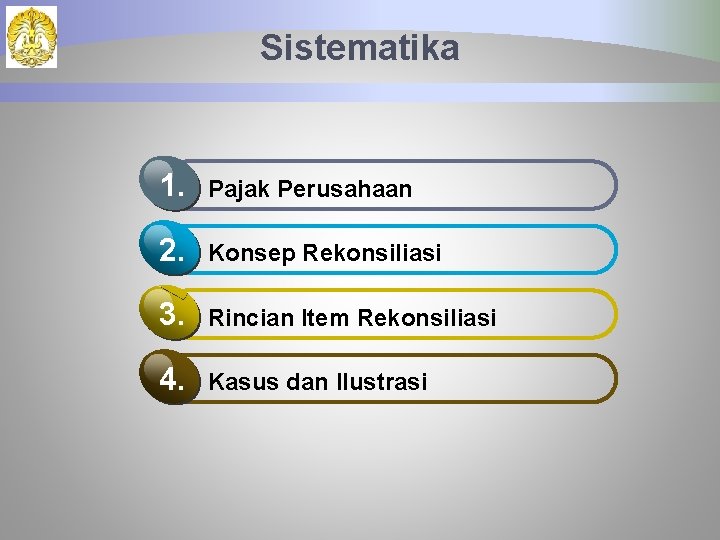 Sistematika

1. Pajak Perusahaan

2. Konsep Rekonsiliasi

3. Rincian Item Rekonsiliasi

4. Kasus dan Ilustrasi